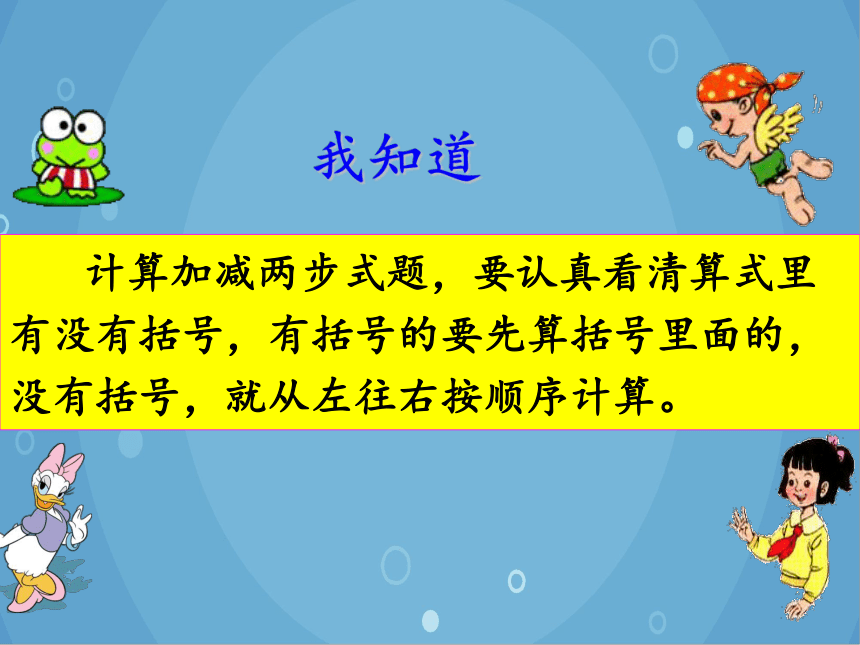 我知道

计算加减两步式题，要认真看清算式里有没有括号，有括号的要先算括号里面的，没有括号，就从左往右按顺序计算。